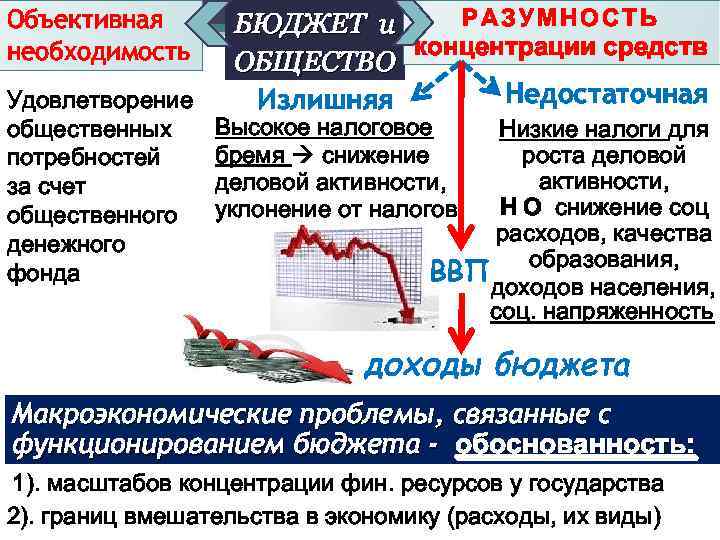 Объективная необходимость

БЮДЖЕТ и ОБЩЕСТВО

РАЗУМНОСТЬ концентрации средств

Удовлетворение общественных потребностей за счет общественного денежного фонда

Излишняя

Высокое налоговое бремя → снижение деловой активности, уклонение от налогов

Недостаточная

Низкие налоги для роста деловой активности,
Н О снижение соц расходов, качества образования, доходов населения, соц. напряженность

ВВП

доходы бюджета

Макроэкономические проблемы, связанные с функционированием бюджета - обоснованность:

1). масштабов концентрации фин. ресурсов у государства
2). границ вмешательства в экономику (расходы, их виды)